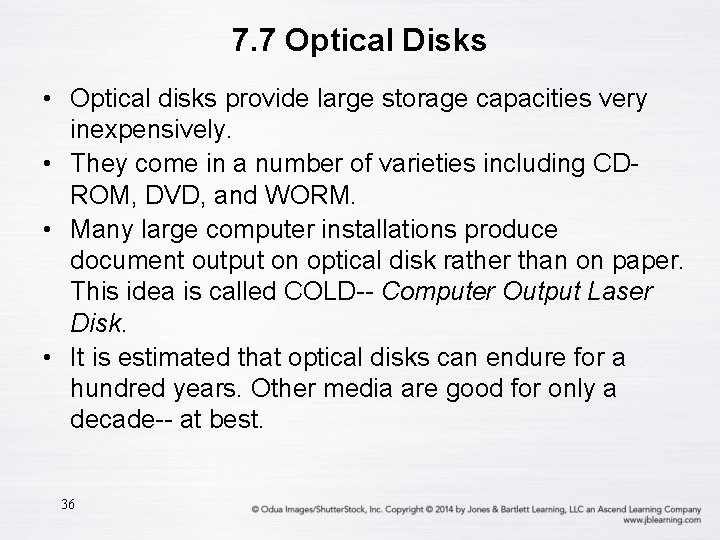 7.7 Optical Disks

• Optical disks provide large storage capacities very inexpensively.

• They come in a number of varieties including CD-ROM, DVD, and WORM.

• Many large computer installations produce document output on optical disk rather than on paper. This idea is called COLD-- Computer Output Laser Disk.

• It is estimated that optical disks can endure for a hundred years. Other media are good for only a decade-- at best.

36

© Odua Images/ShutterStock, Inc. Copyright © 2014 by Jones & Bartlett Learning, LLC an Ascend Learning Company www.jblearning.com